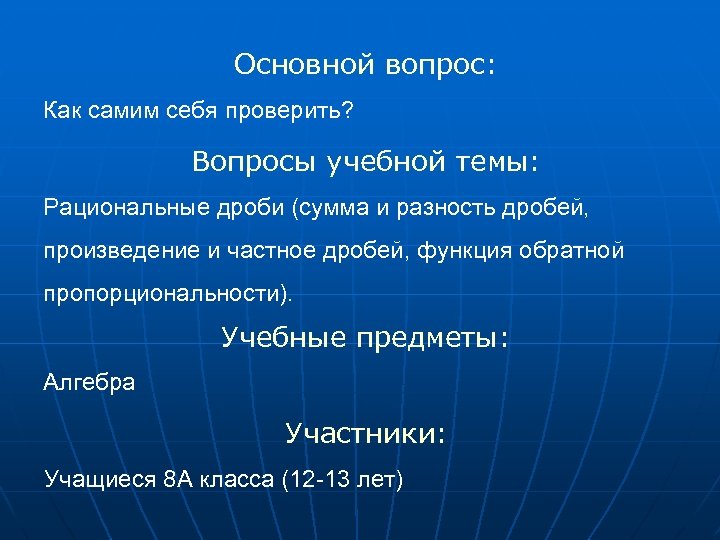 Основной вопрос:

Как самим себя проверить?

Вопросы учебной темы:

Рациональные дроби (сумма и разность дробей, произведение и частное дробей, функция обратной пропорциональности).

Учебные предметы:

Алгебра

Участники:

Учащиеся 8А класса (12-13 лет)